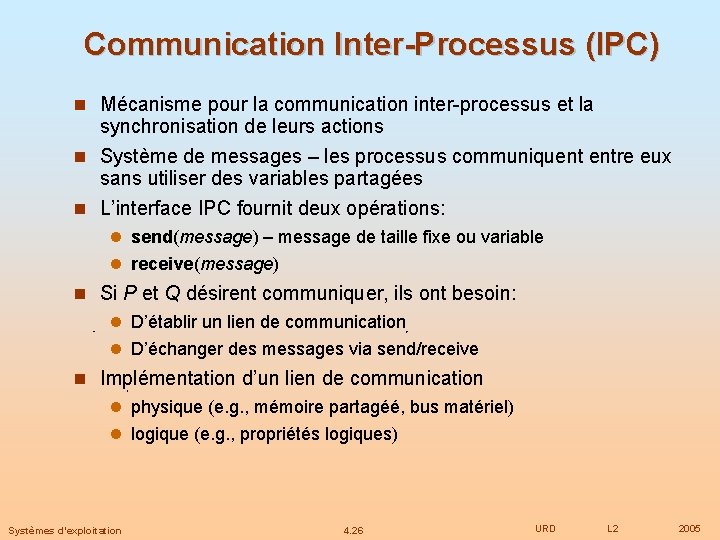 Communication Inter-Processus (IPC)

Mécanisme pour la communication inter-processus et la synchronisation de leurs actions

Système de messages – les processus communiquent entre eux sans utiliser des variables partagées

L'interface IPC fournit deux opérations:

send(message) – message de taille fixe ou variable

receive(message)

Si P et Q désirent communiquer, ils ont besoin:

D'établir un lien de communication

D'échanger des messages via send/receive

Implémentation d'un lien de communication

physique (e.g., mémoire partagéé, bus matériel)

logique (e.g., propriétés logiques)

Systèmes d'exploitation 4.26 URD L2 2005